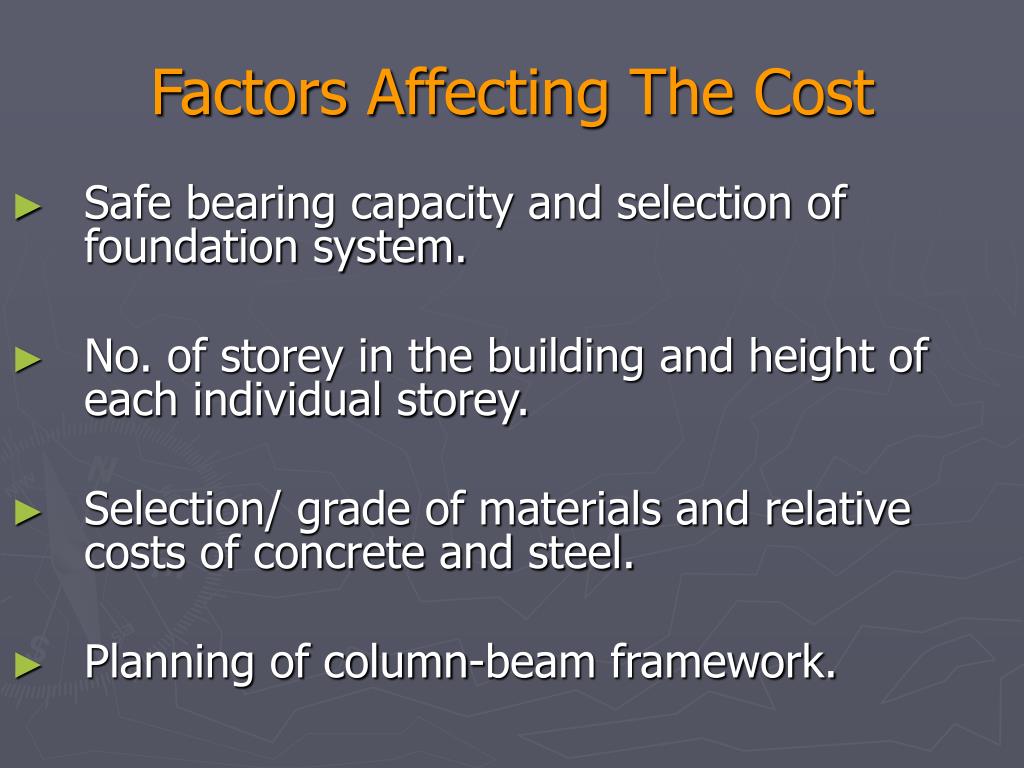 Factors Affecting The Cost

► Safe bearing capacity and selection of foundation system.

► No. of storey in the building and height of each individual storey.

► Selection/ grade of materials and relative costs of concrete and steel.

► Planning of column-beam framework.